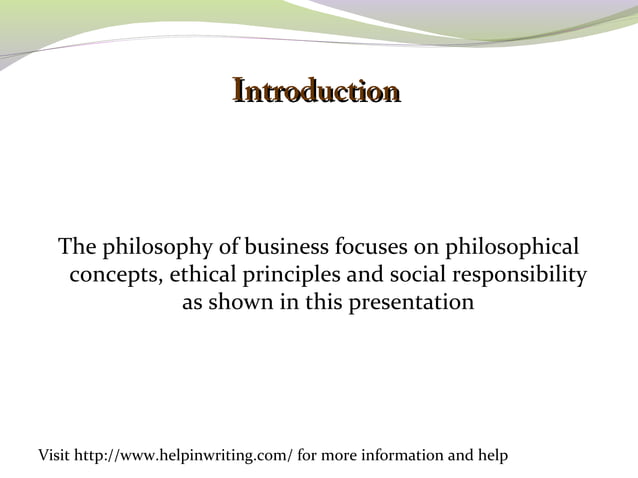 Introduction

The philosophy of business focuses on philosophical concepts, ethical principles and social responsibility as shown in this presentation

Visit http://www.helpinwriting.com/ for more information and help